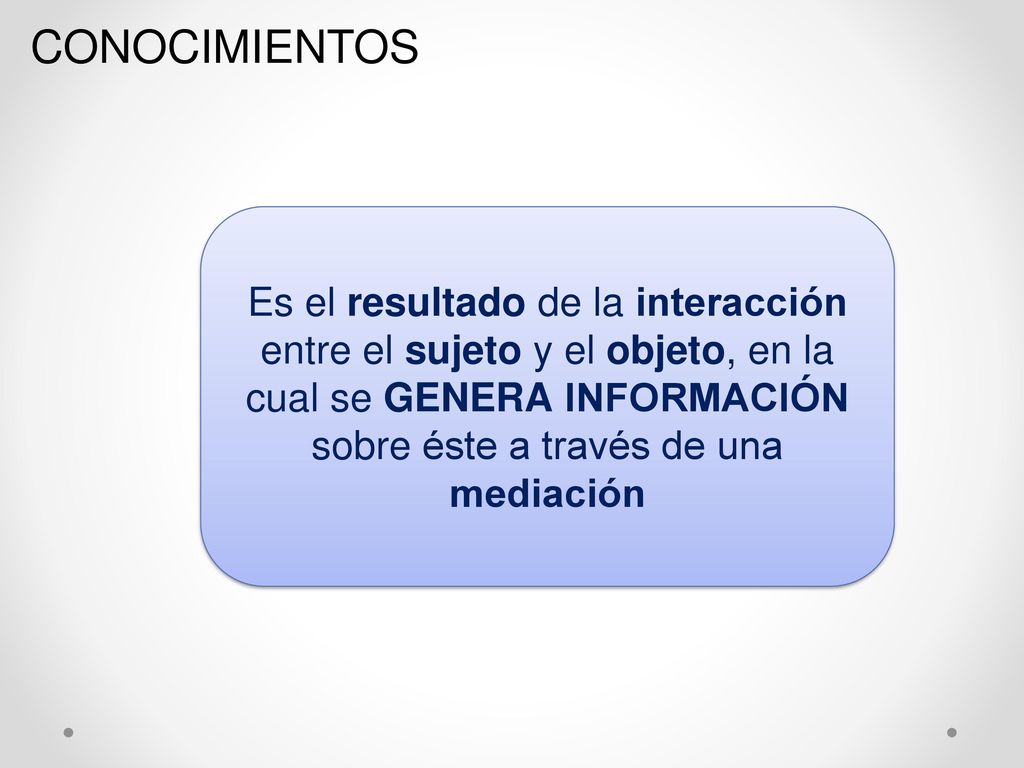 CONOCIMIENTOS

Es el resultado de la interacción entre el sujeto y el objeto, en la cual se GENERA INFORMACIÓN sobre éste a través de una mediación